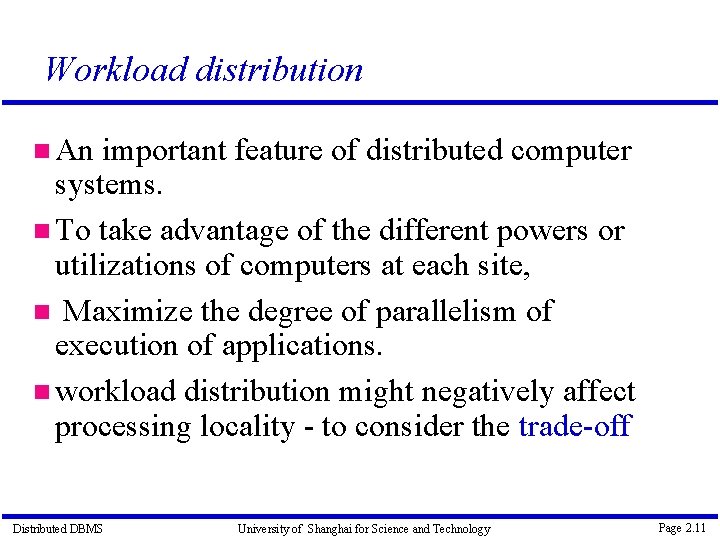 Workload distribution

An important feature of distributed computer systems.

To take advantage of the different powers or utilizations of computers at each site,

Maximize the degree of parallelism of execution of applications.

workload distribution might negatively affect processing locality - to consider the trade-off

Distributed DBMS University of Shanghai for Science and Technology Page 2.11